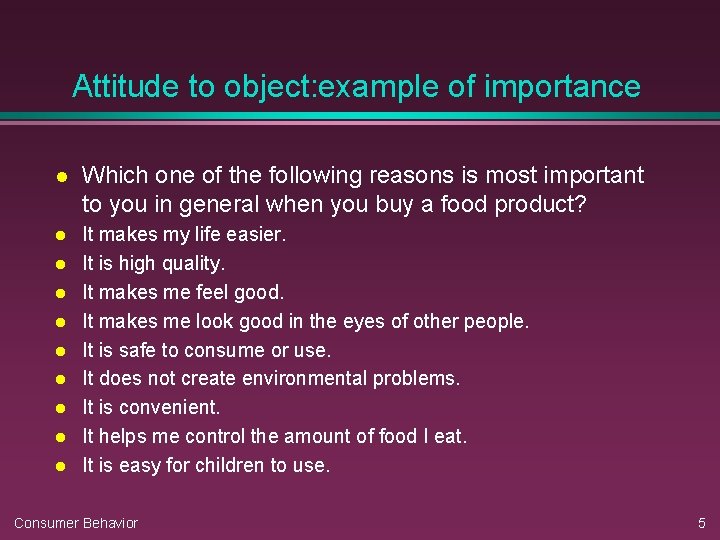 Attitude to object:example of importance

- Which one of the following reasons is most important to you in general when you buy a food product?
- It makes my life easier.
- It is high quality.
- It makes me feel good.
- It makes me look good in the eyes of other people.
- It is safe to consume or use.
- It does not create environmental problems.
- It is convenient.
- It helps me control the amount of food I eat.
- It is easy for children to use.

Consumer Behavior

5